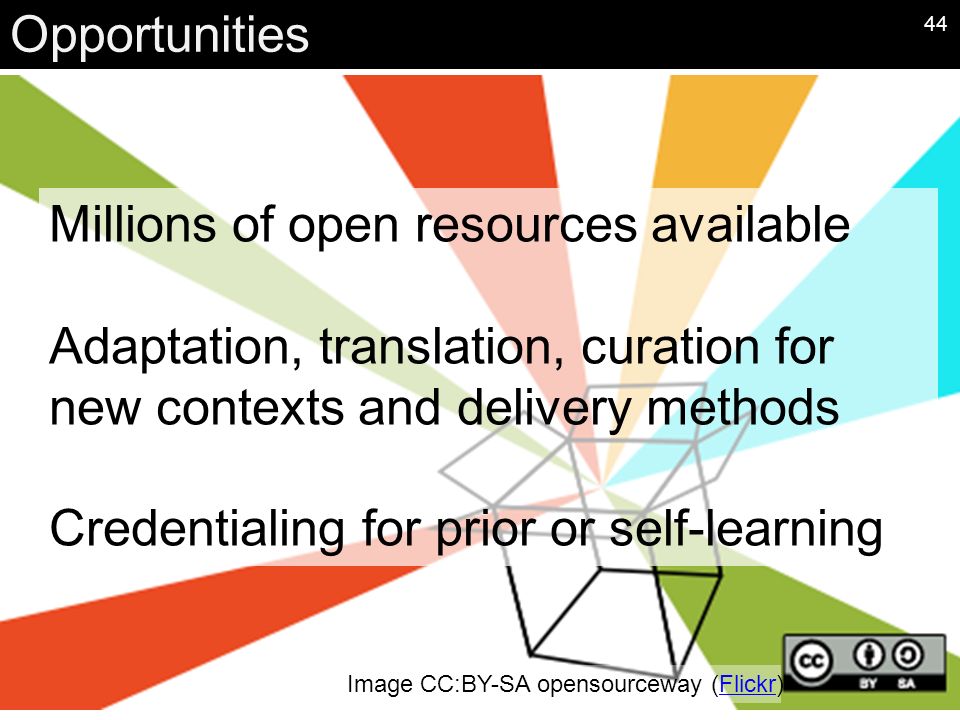 Opportunities

44

Millions of open resources available

Adaptation, translation, curation for new contexts and delivery methods

Credentialing for prior or self-learning

Image CC:BY-SA opensourceway (Flickr)

cc BY SA